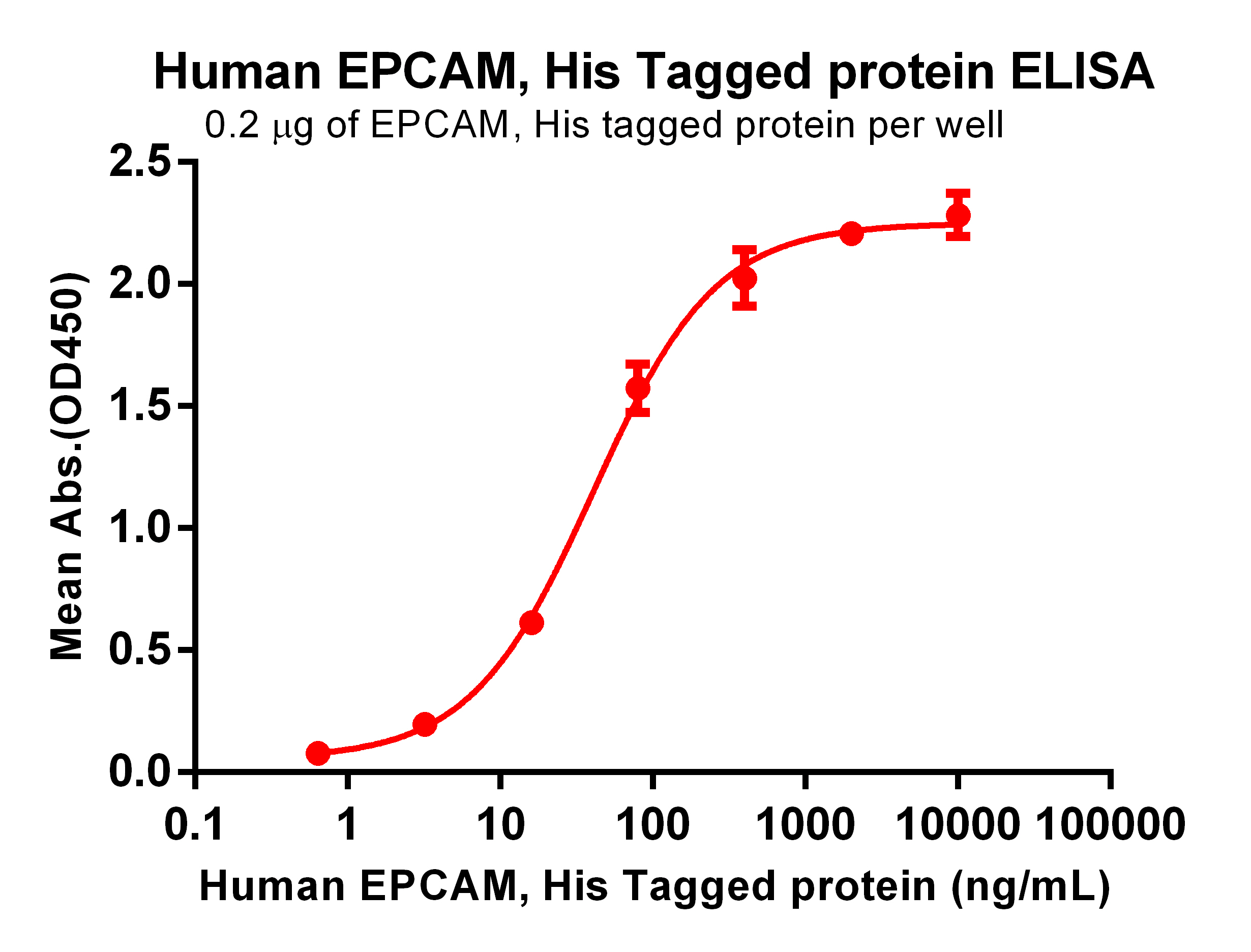 Human EPCAM, His Tagged protein ELISA

0.2 μg of EPCAM, His tagged protein per well

Mean Abs.(OD450)

2.5
2.0
1.5
1.0
0.5
0.0

0.1
1
10
100
1000
10000
100000

Human EPCAM, His Tagged protein (ng/mL)